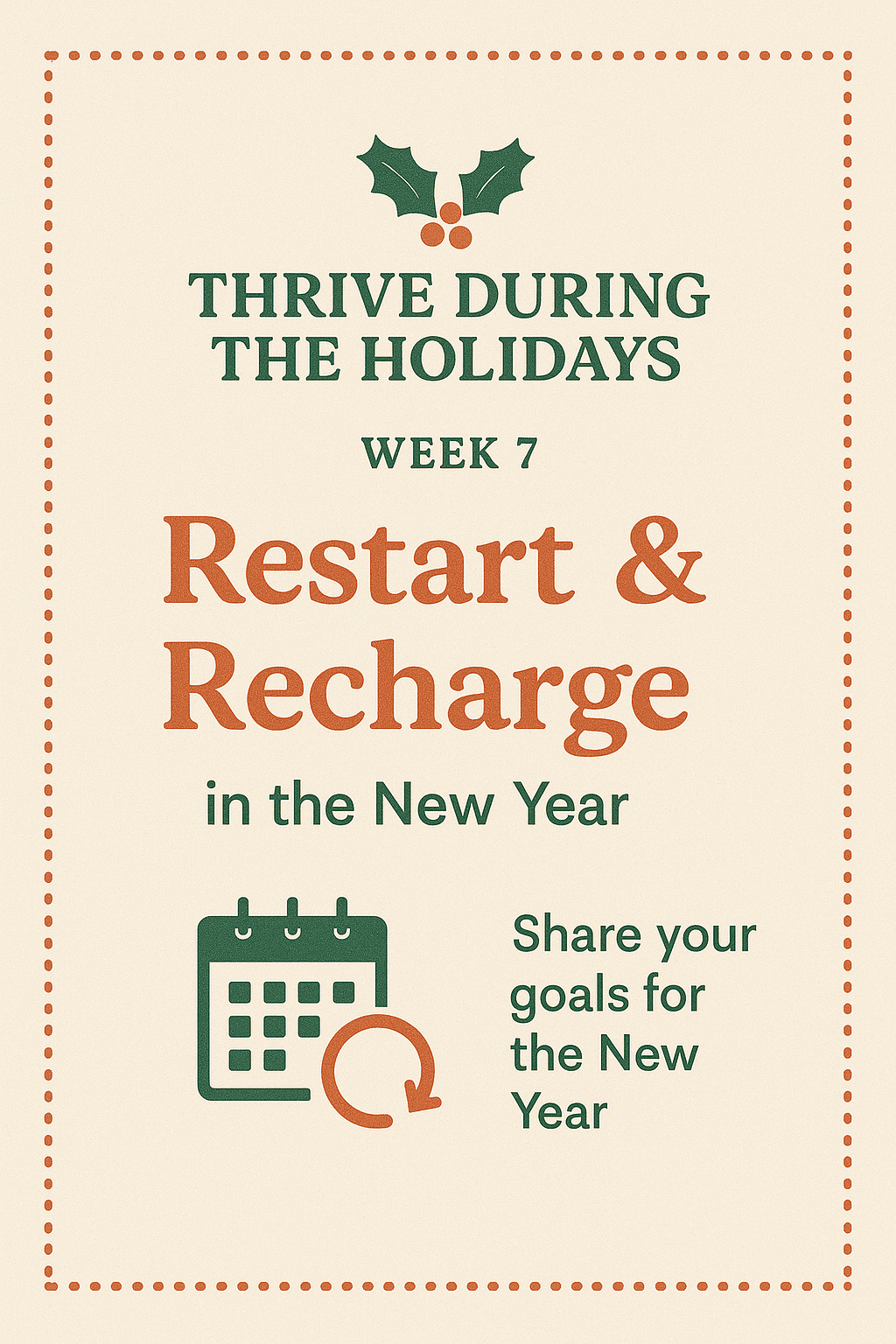 THRIVE DURING THE HOLIDAYS

WEEK 7

Restart & Recharge

in the New Year

Share your goals for the New Year